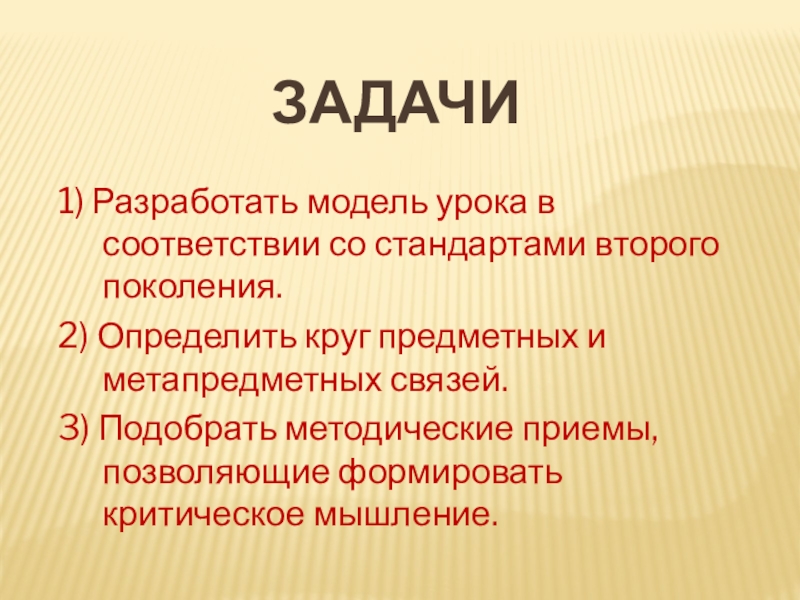 ЗАДАЧИ

1) Разработать модель урока в соответствии со стандартами второго поколения.

2) Определить круг предметных и метапредметных связей.

3) Подобрать методические приемы, позволяющие формировать критическое мышление.